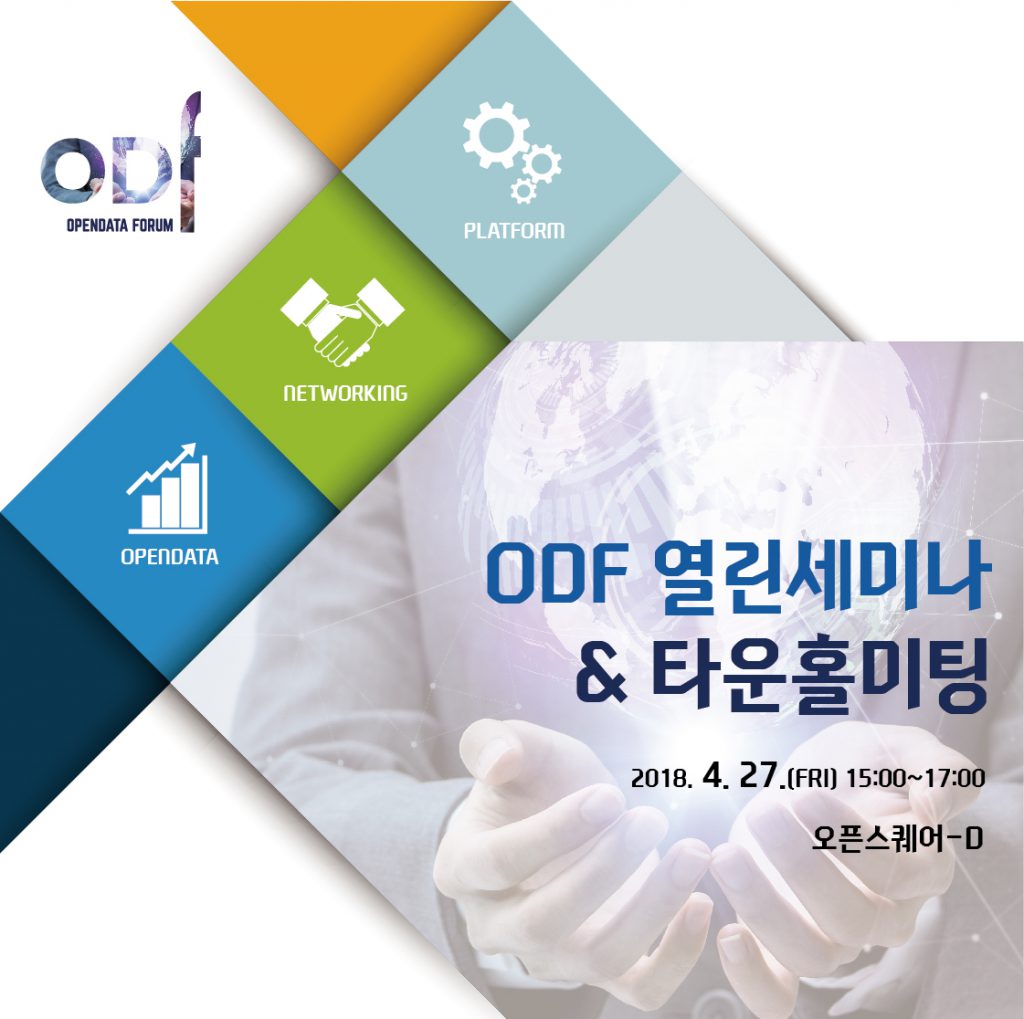 odf
OPENDATA FORUM

PLATFORM

NETWORKING

OPENDATA

ODF 열린세미나
& 타운홀미팅

2018. 4. 27.(FRI) 15:00~17:00

오픈스퀘어-D